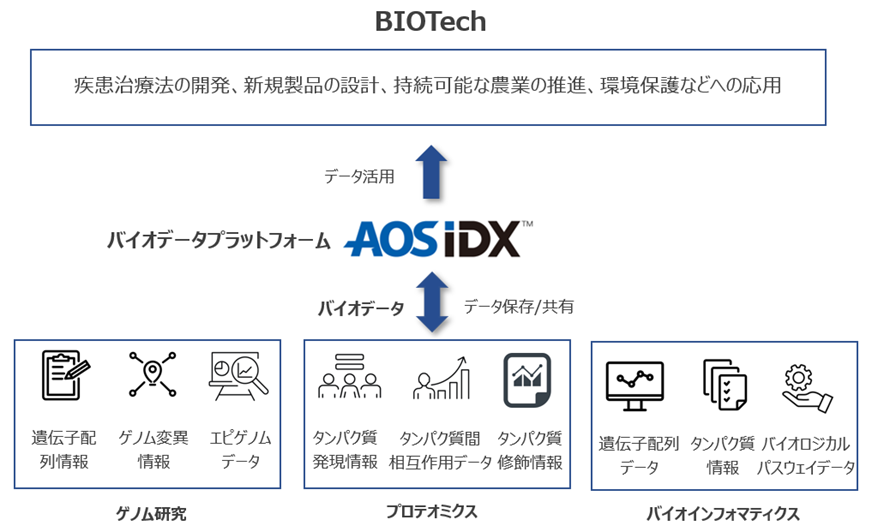 BIOTech

疾患治療法の開発、新規製品の設計、持続可能な農業の推進、環境保護などへの応用

データ活用

バイオデータプラットフォーム AOS iDX™

バイオデータ

データ保存/共有

遺伝子配列情報

ゲノム変異情報

エピゲノムデータ

ゲノム研究

タンパク質発現情報

タンパク質間相互作用データ

タンパク質修飾情報

プロテオミクス

遺伝子配列データ

タンパク質情報

バイオロジカルパスウェイデータ

バイオインフォマティクス